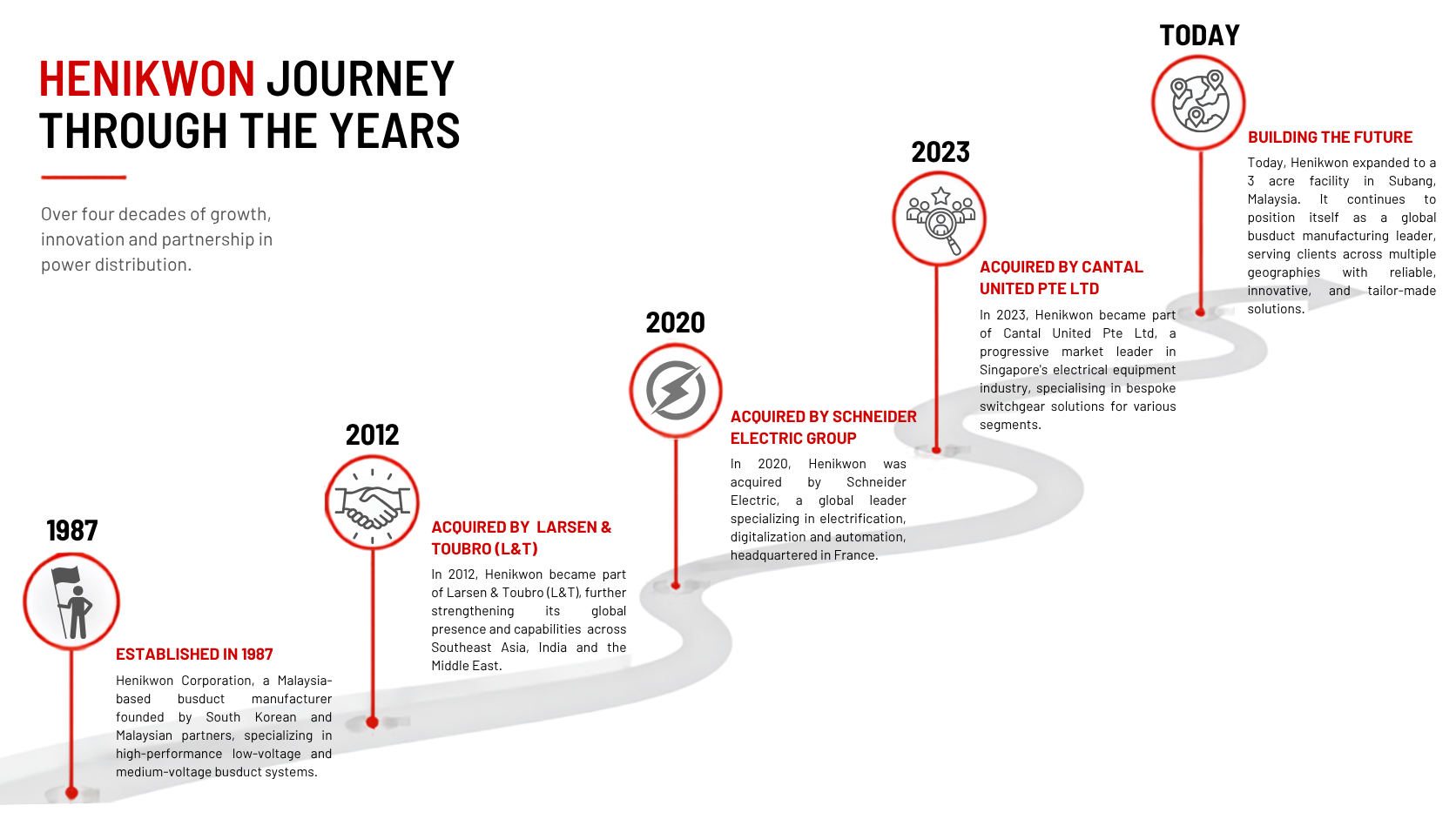 HENIKWON JOURNEY THROUGH THE YEARS

Over four decades of growth, innovation and partnership in power distribution.

1987

ESTABLISHED IN 1987

Henikwon Corporation, a Malaysia-based busduct manufacturer founded by South Korean and Malaysian partners, specializing in high-performance low-voltage and medium-voltage busduct systems.

2012

ACQUIRED BY LARSEN & TOUBRO (L&T)

In 2012, Henikwon became part of Larsen & Toubro (L&T), further strengthening its global presence and capabilities across Southeast Asia, India and the Middle East.

2020

ACQUIRED BY SCHNEIDER ELECTRIC GROUP

In 2020, Henikwon was acquired by Schneider Electric, a global leader specializing in electrification, digitalization and automation, headquartered in France.

2023

ACQUIRED BY CANTAL UNITED PTE LTD

In 2023, Henikwon became part of Cantal United Pte Ltd, a progressive market leader in Singapore's electrical equipment industry, specialising in bespoke switchgear solutions for various segments.

TODAY

BUILDING THE FUTURE

Today, Henikwon expanded to a 3 acre facility in Subang, Malaysia. It continues to position itself as a global busduct manufacturing leader, serving clients across multiple geographies with reliable, innovative, and tailor-made solutions.